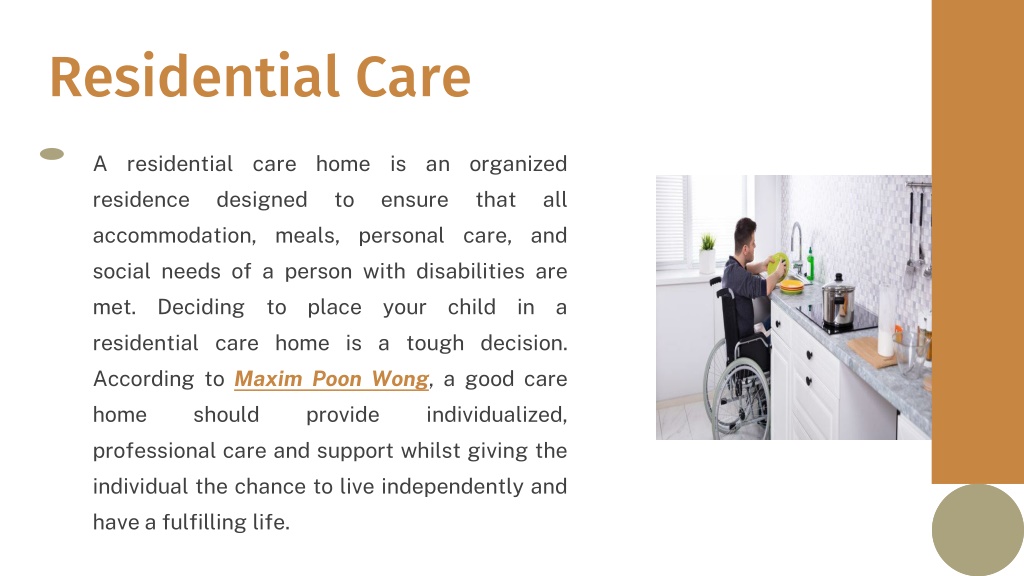 Residential Care

A residential care home is an organized residence designed to ensure that all accommodation, meals, personal care, and social needs of a person with disabilities are met. Deciding to place your child in a residential care home is a tough decision. According to Maxim Poon Wong, a good care home should provide individualized, professional care and support whilst giving the individual the chance to live independently and have a fulfilling life.